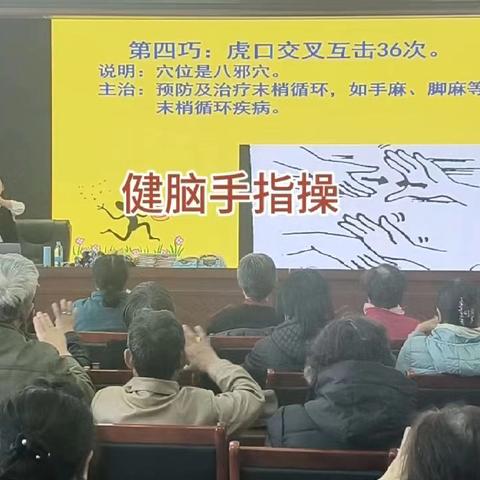 第四巧：虎口交叉互击36次。
说明：穴位是八邪穴。
主治：预防及治疗末梢循环，如手麻、脚麻等末梢循环疾病。

健脑手指操